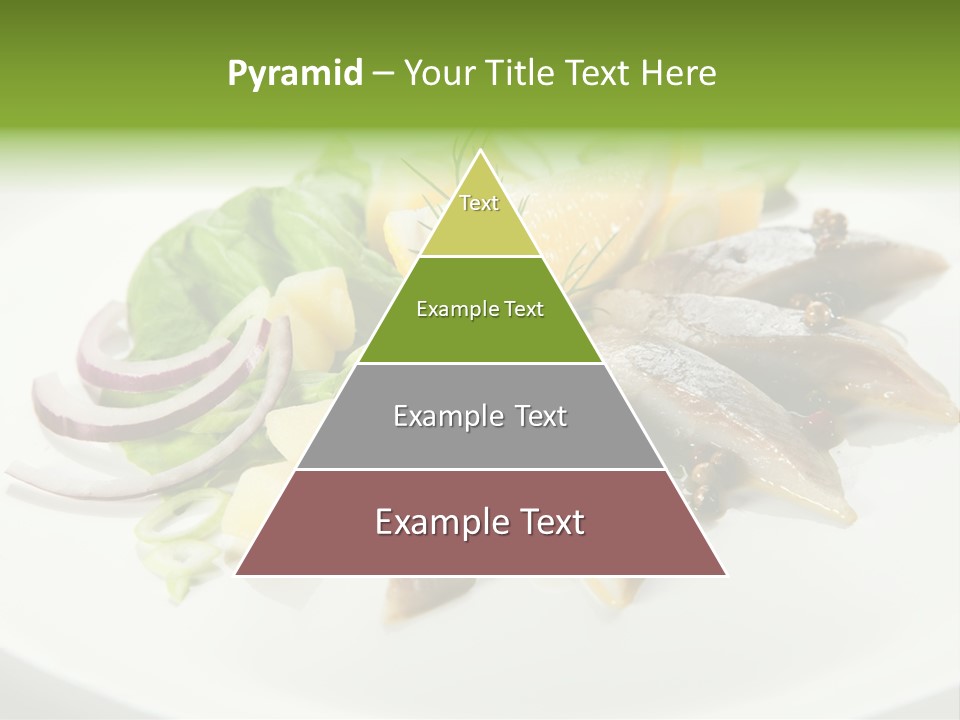 Pyramid – Your Title Text Here

Text

Example Text

Example Text

Example Text